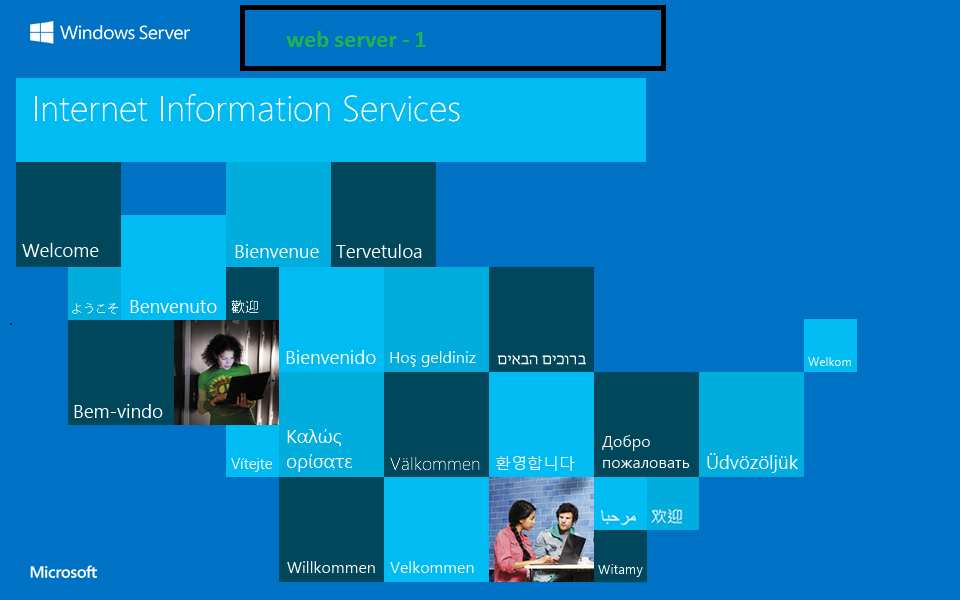 Windows Server

web server - 1

Internet Information Services

Welcome

Bienvenue

Tervetuloa

ようこそ

Benvenuto

歡迎

Bienvenido

Hoş geldiniz

ברוכים הבאים

Welkom

Bem-vindo

Vítejte

Καλώς ορίσατε

Välkommen

환영합니다

Добро пожаловать

Üdvözöljük

مرحبا

欢迎

Willkommen

Velkommen

Witamy

Microsoft